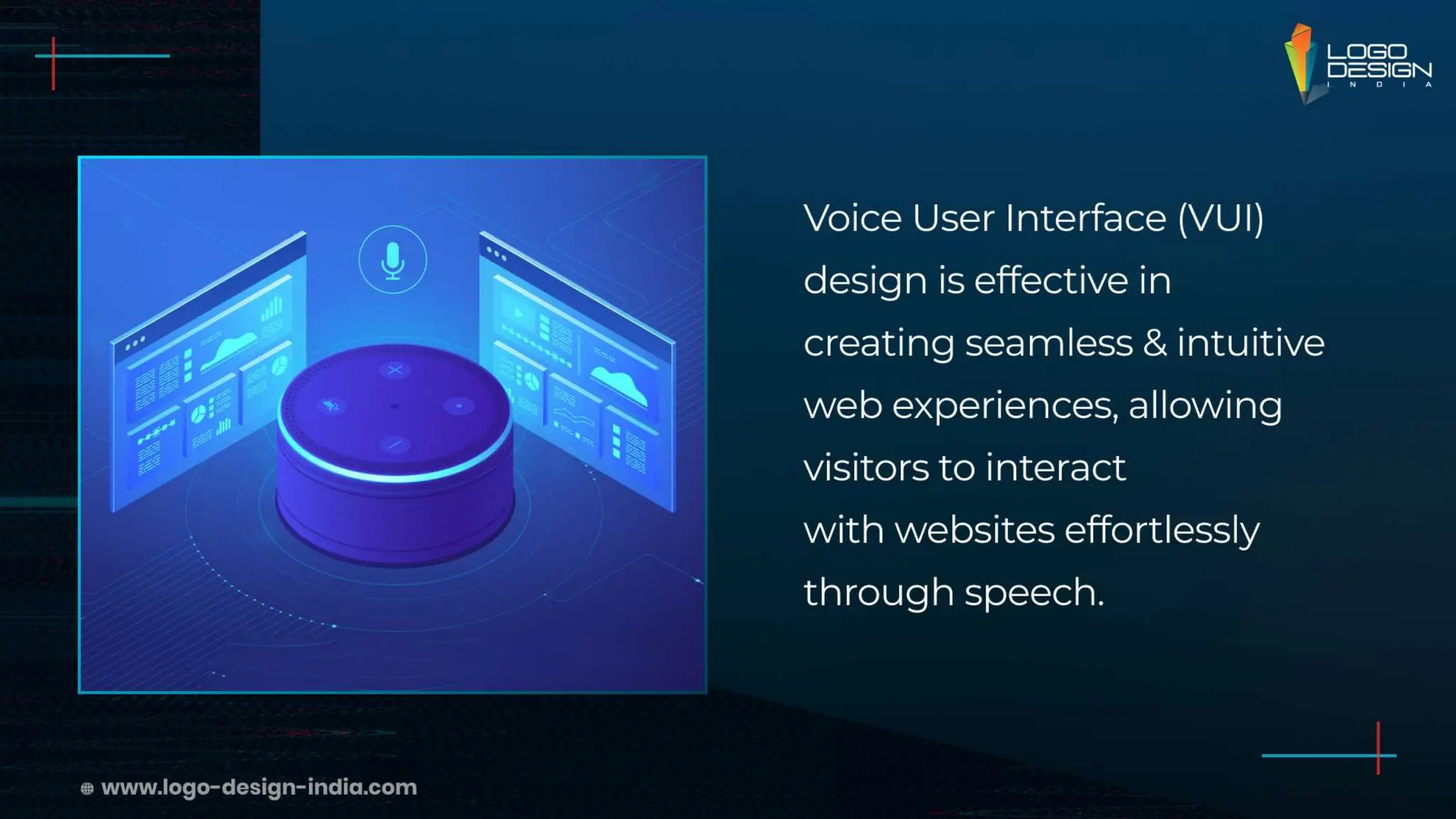 LOGO DESIGN INDIA

Voice User Interface (VUI) design is effective in creating seamless & intuitive web experiences, allowing visitors to interact with websites effortlessly through speech.

www.logo-design-india.com